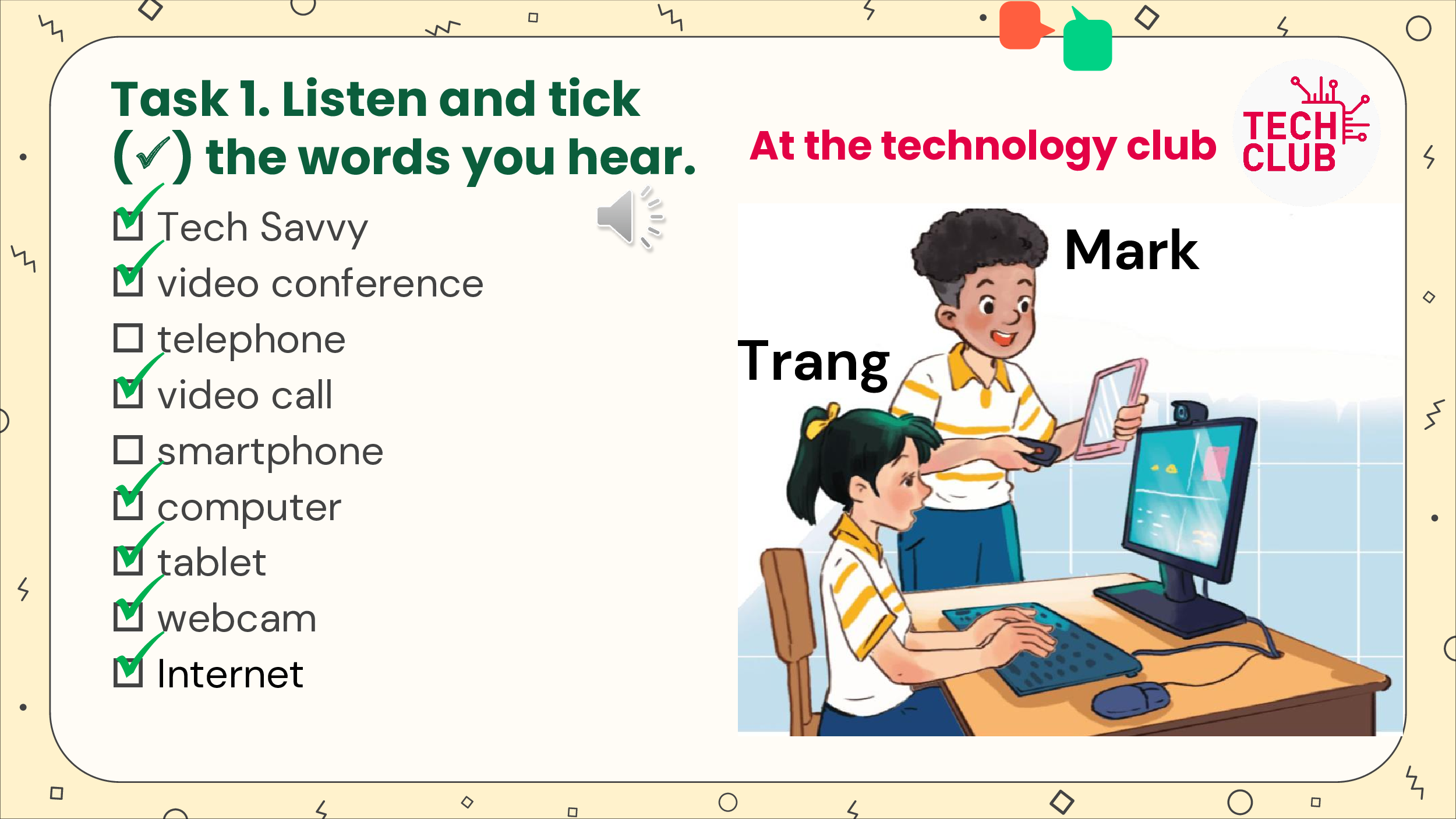 Task 1. Listen and tick (✓) the words you hear.

☑ Tech Savvy
☑ video conference
☐ telephone
☑ video call
☐ smartphone
☑ computer
☑ tablet
☑ webcam
☑ Internet

At the technology club

TECH CLUB

Mark

Trang